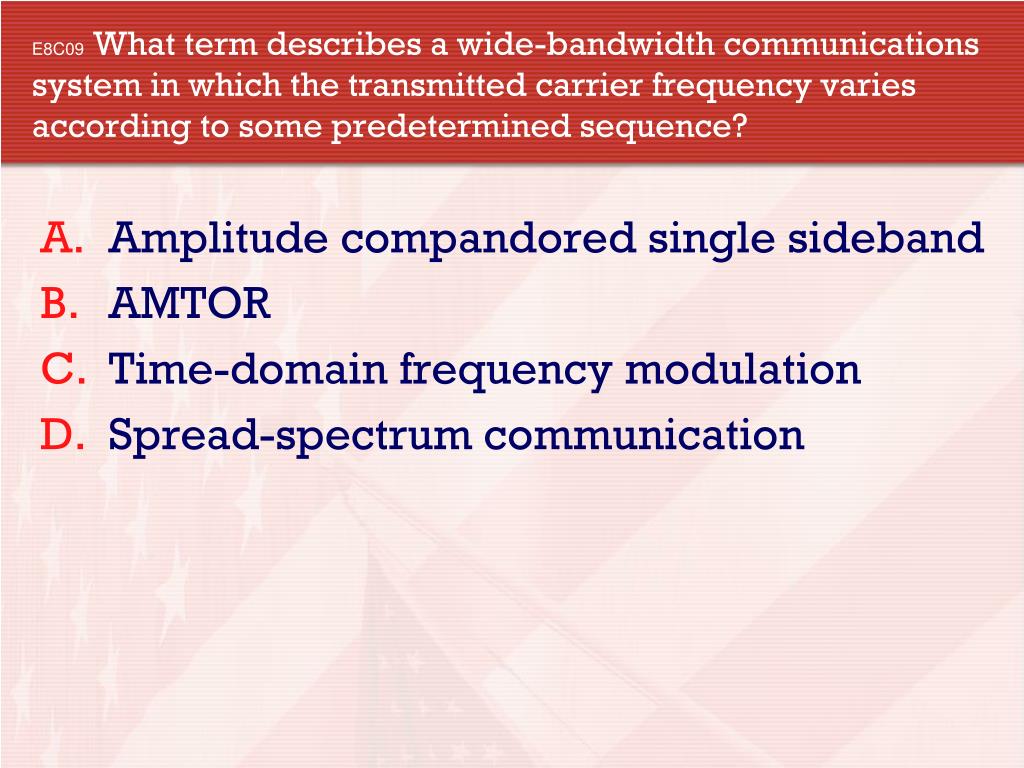 E8C09 What term describes a wide-bandwidth communications system in which the transmitted carrier frequency varies according to some predetermined sequence?

A. Amplitude compandored single sideband
B. AMTOR
C. Time-domain frequency modulation
D. Spread-spectrum communication